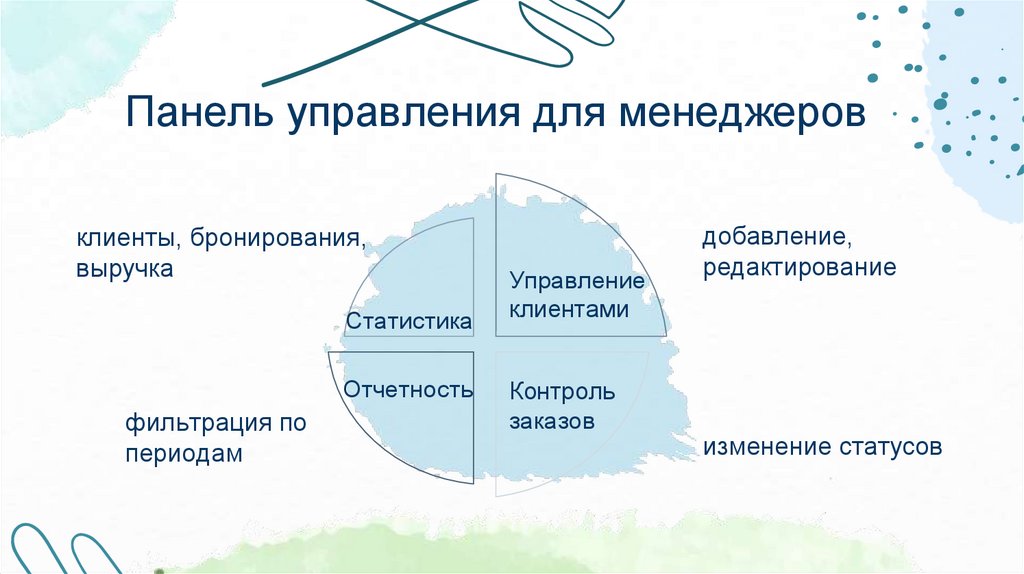 Панель управления для менеджеров

клиенты, бронирования, выручка

Статистика

Управление клиентами

добавление, редактирование

Отчетность

Контроль заказов

фильтрация по периодам

изменение статусов